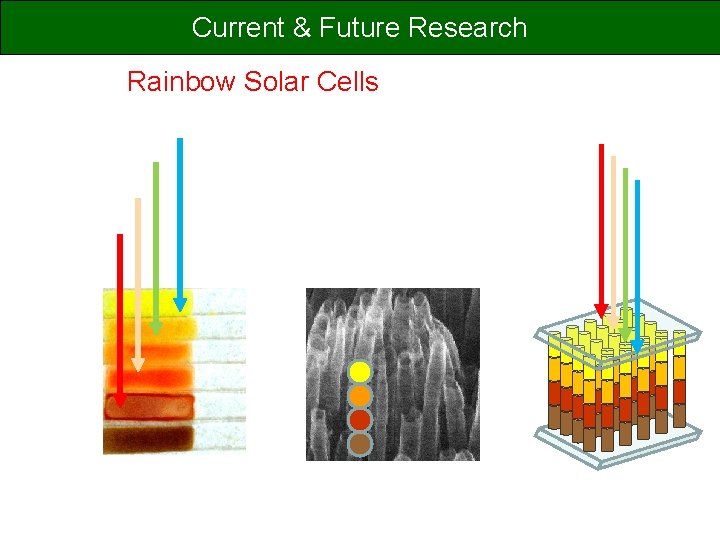 Current & Future Research

Rainbow Solar Cells